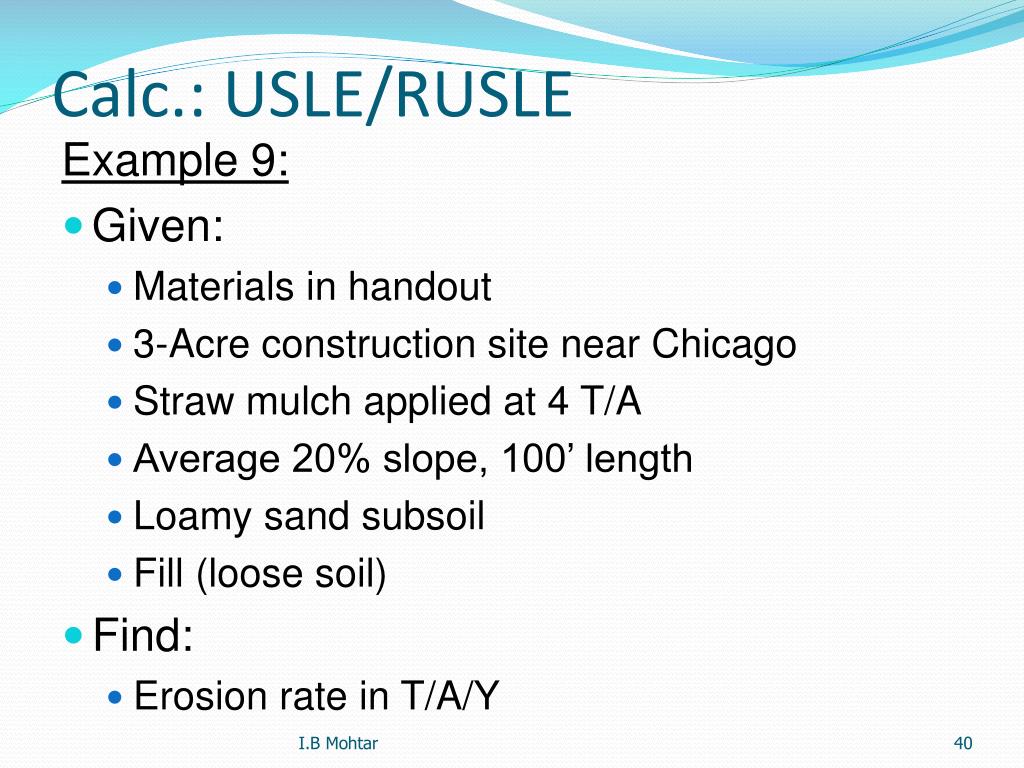 Calc.: USLE/RUSLE

Example 9:

Given:

Materials in handout

3-Acre construction site near Chicago

Straw mulch applied at 4 T/A

Average 20% slope, 100’ length

Loamy sand subsoil

Fill (loose soil)

Find:

Erosion rate in T/A/Y

I.B Mohtar

40